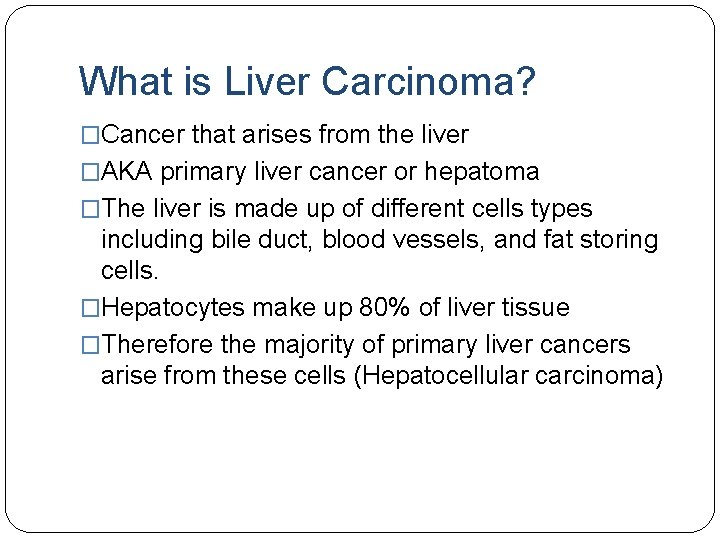 What is Liver Carcinoma?

□Cancer that arises from the liver

□AKA primary liver cancer or hepatoma

□The liver is made up of different cells types including bile duct, blood vessels, and fat storing cells.

□Hepatocytes make up 80% of liver tissue

□Therefore the majority of primary liver cancers arise from these cells (Hepatocellular carcinoma)